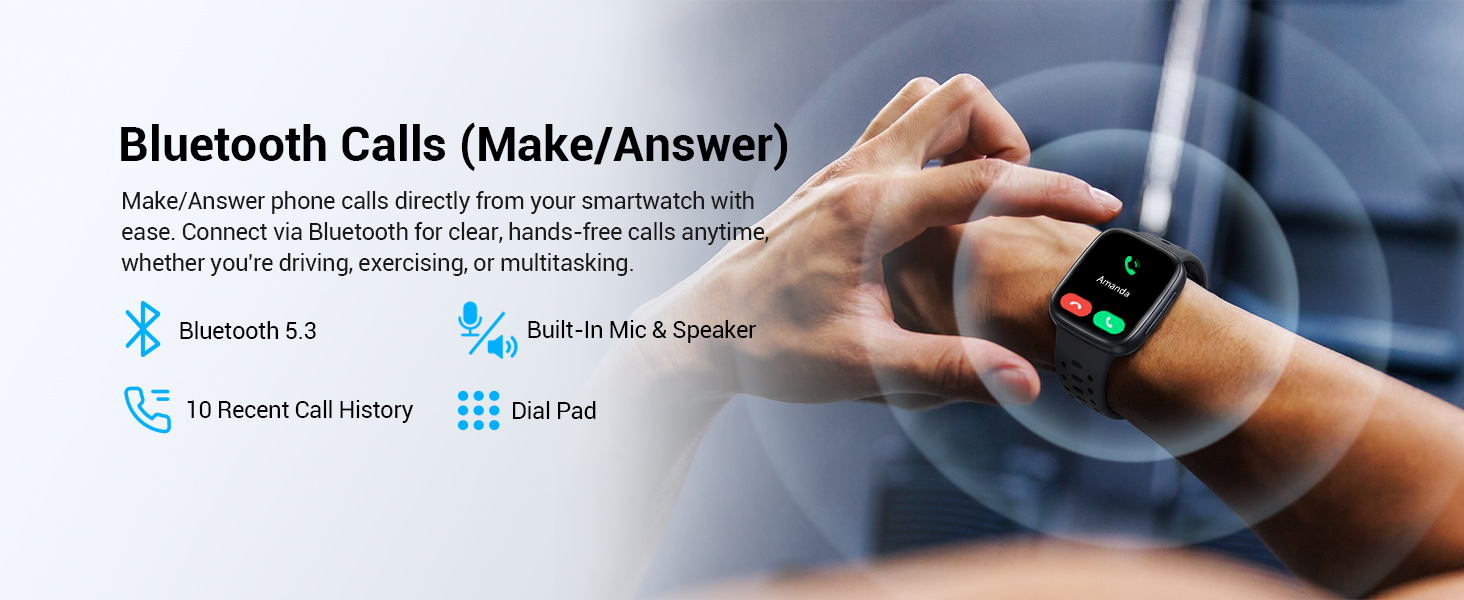 Bluetooth Calls (Make/Answer)

Make/Answer phone calls directly from your smartwatch with ease. Connect via Bluetooth for clear, hands-free calls anytime, whether you're driving, exercising, or multitasking.

Bluetooth 5.3

Built-In Mic & Speaker

10 Recent Call History

Dial Pad

Amanda